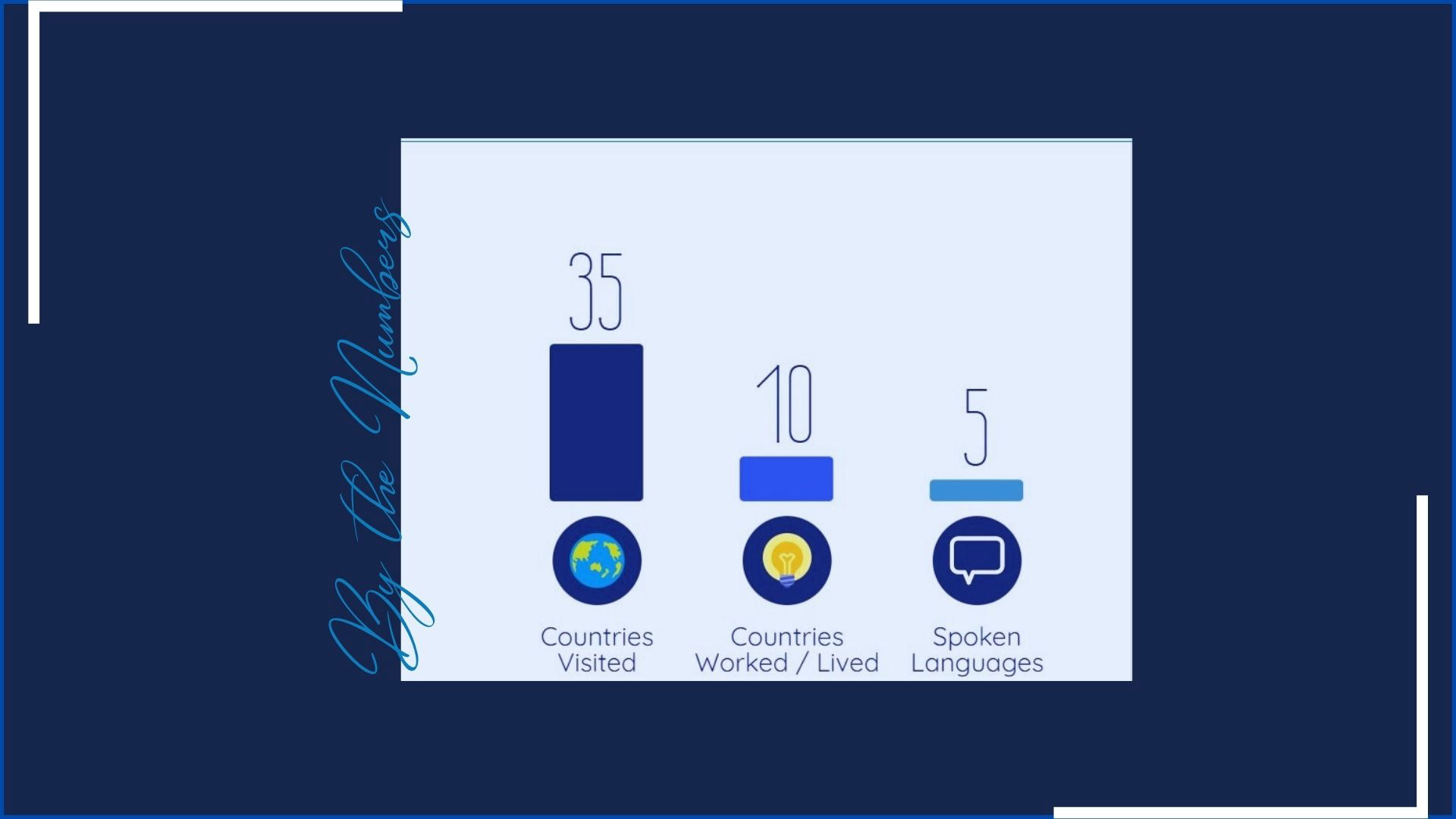 By the Numbers

35

Countries Visited

10

Countries Worked / Lived

5

Spoken Languages